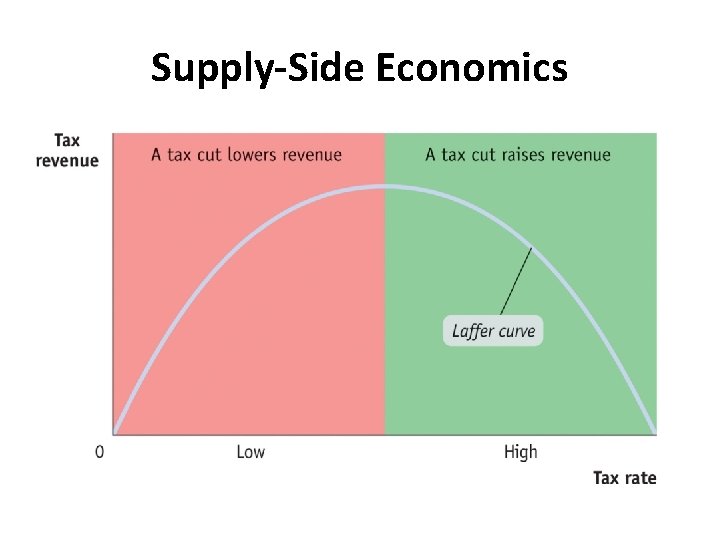 Supply-Side Economics

Tax revenue

A tax cut lowers revenue

A tax cut raises revenue

Laffer curve

0

Low

High

Tax rate